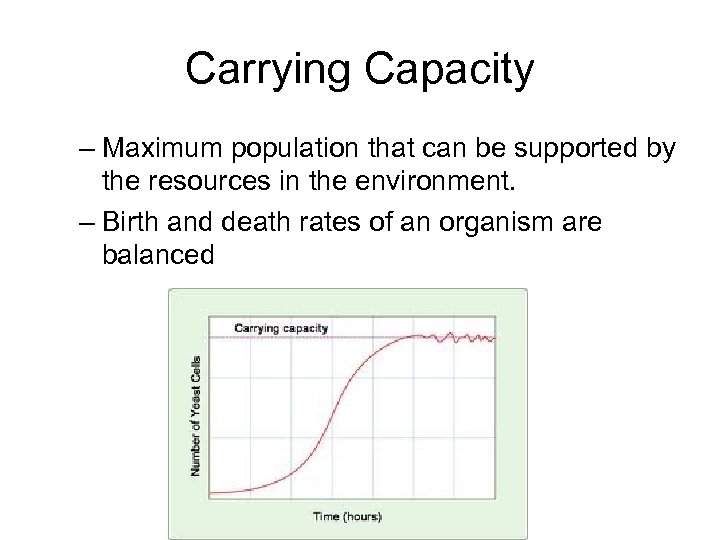 Carrying Capacity

– Maximum population that can be supported by the resources in the environment.

– Birth and death rates of an organism are balanced

Carrying capacity

Number of Yeast Cells

Time (hours)